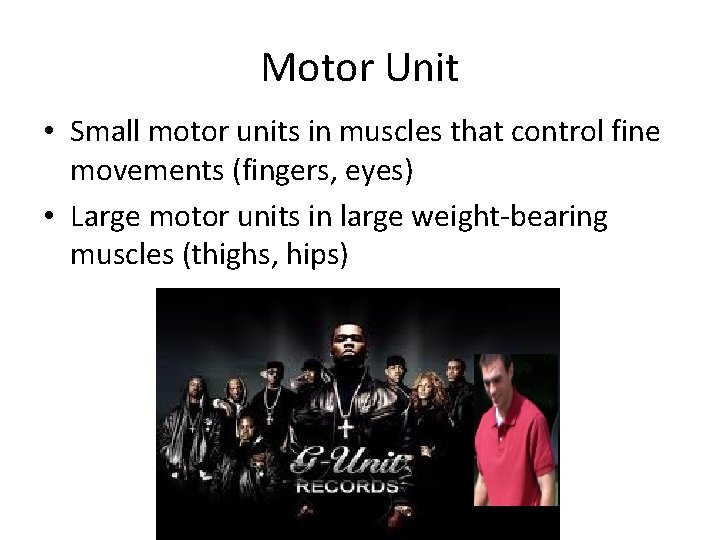 Motor Unit

• Small motor units in muscles that control fine movements (fingers, eyes)
• Large motor units in large weight-bearing muscles (thighs, hips)

G-Unit
RECORDS